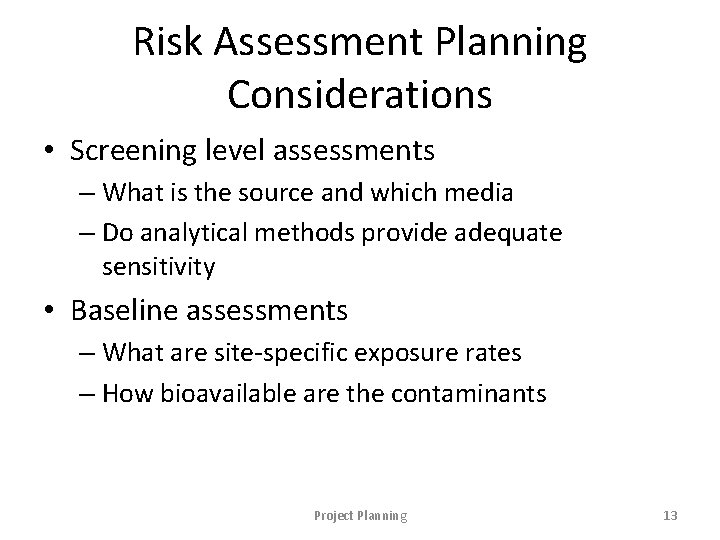 Risk Assessment Planning Considerations

• Screening level assessments
– What is the source and which media
– Do analytical methods provide adequate sensitivity

• Baseline assessments
– What are site-specific exposure rates
– How bioavailable are the contaminants

Project Planning

13